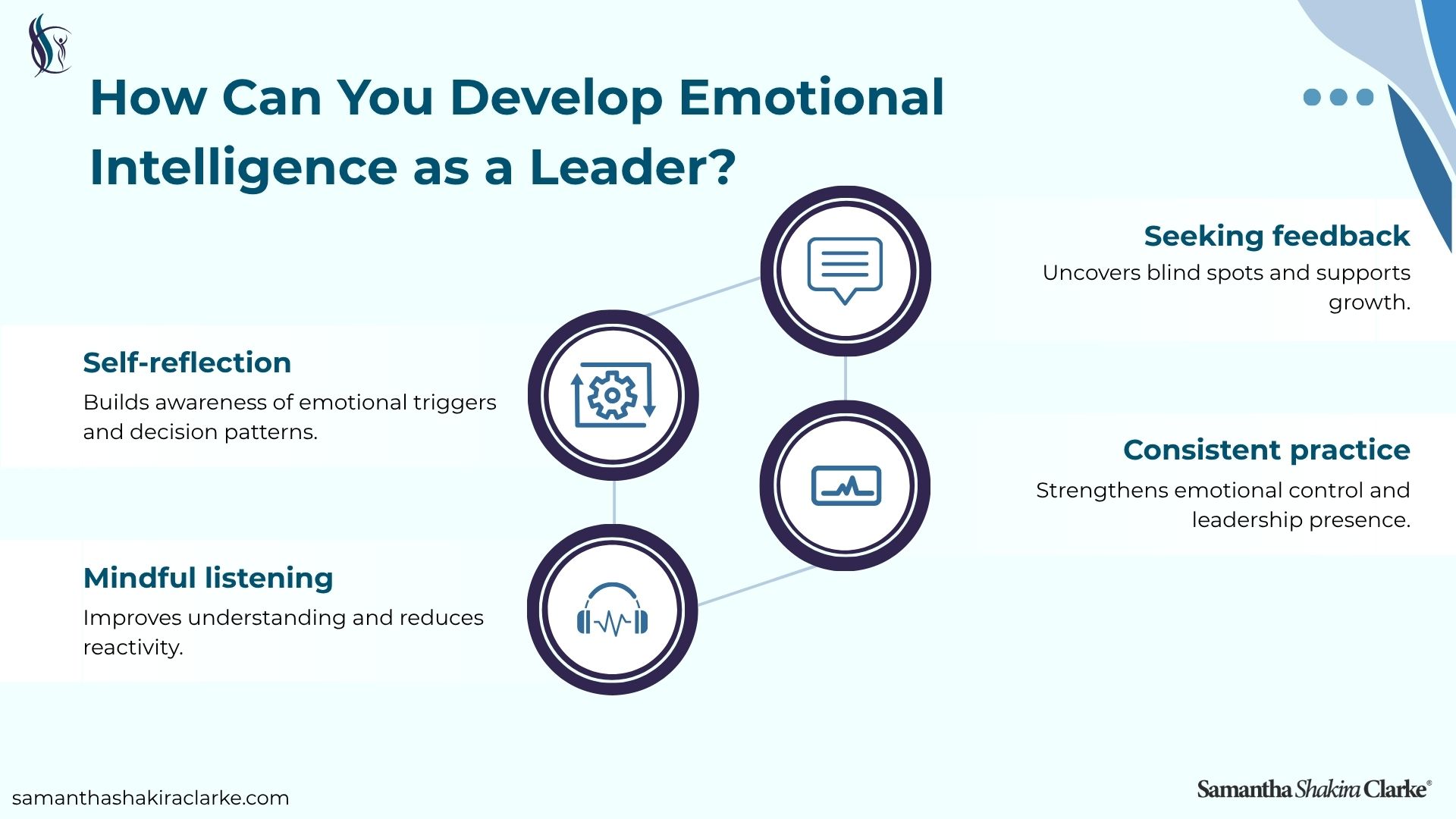 How Can You Develop Emotional Intelligence as a Leader?

Seeking feedback
Uncovers blind spots and supports growth.

Self-reflection
Builds awareness of emotional triggers and decision patterns.

Consistent practice
Strengthens emotional control and leadership presence.

Mindful listening
Improves understanding and reduces reactivity.

samanthashakiraclarke.com

Samantha Shakira Clarke®